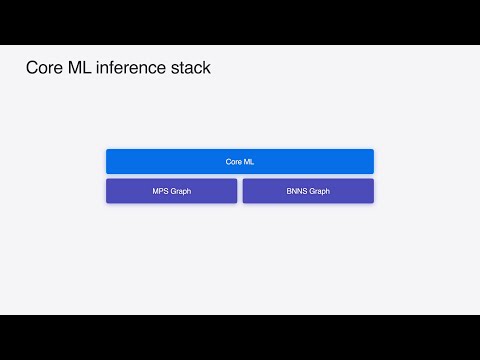 Core ML inference stack

Core ML

MPS Graph

BNNS Graph